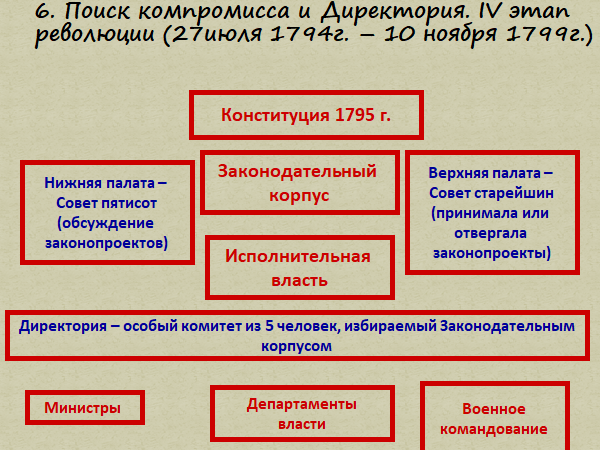 6. Поиск компромисса и Директория. IV этап революции (27июля 1794г. – 10 ноября 1799г.)

Конституция 1795 г.

Нижняя палата – Совет пятисот (обсуждение законопроектов)

Законодательный корпус

Верхняя палата – Совет старейшин (принимала или отвергала законопроекты)

Исполнительная власть

Директория – особый комитет из 5 человек, избираемый Законодательным корпусом

Министры

Департаменты власти

Военное командование